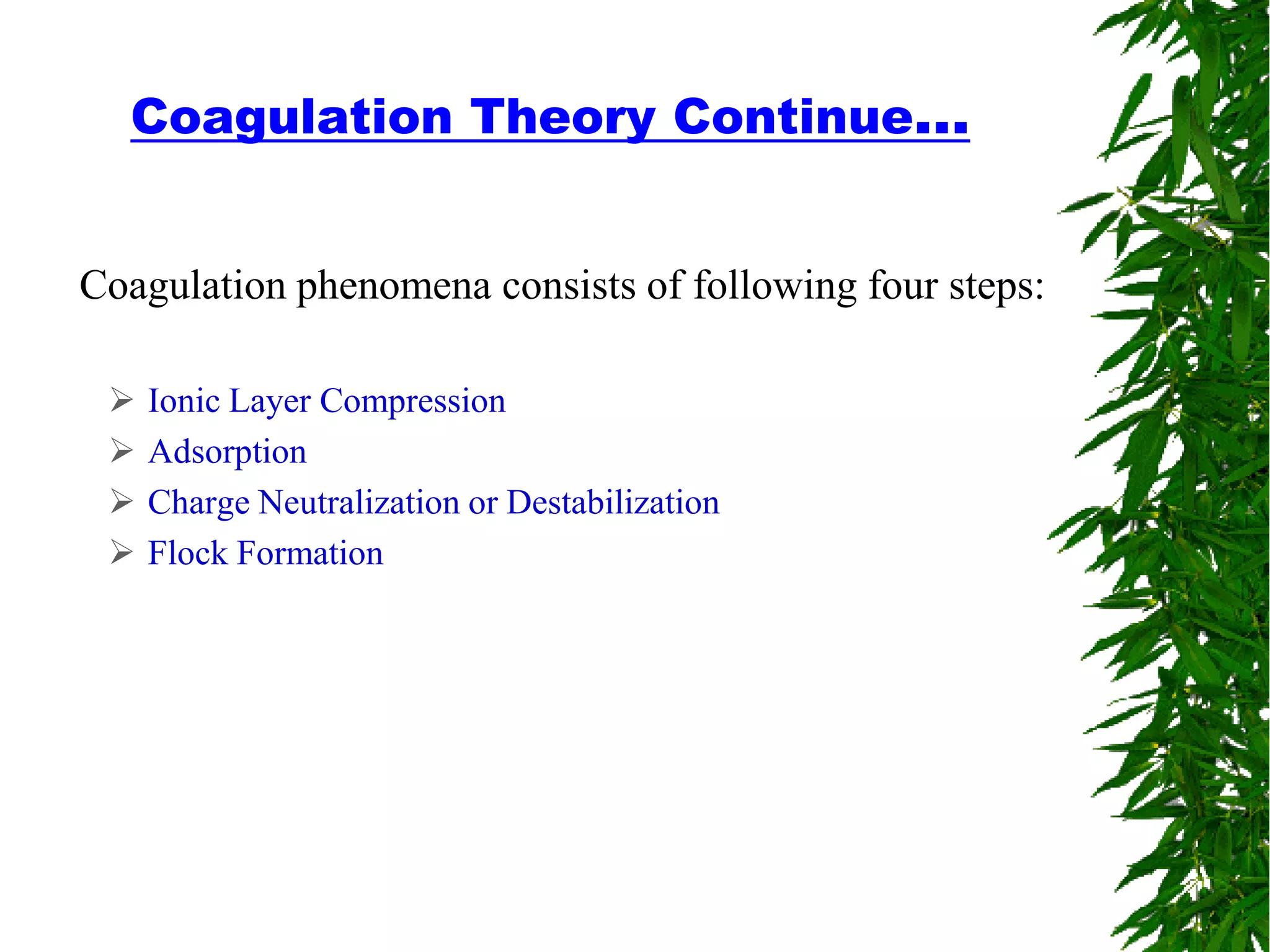 Coagulation Theory Continue...

Coagulation phenomena consists of following four steps:

➢ Ionic Layer Compression
➢ Adsorption
➢ Charge Neutralization or Destabilization
➢ Flock Formation